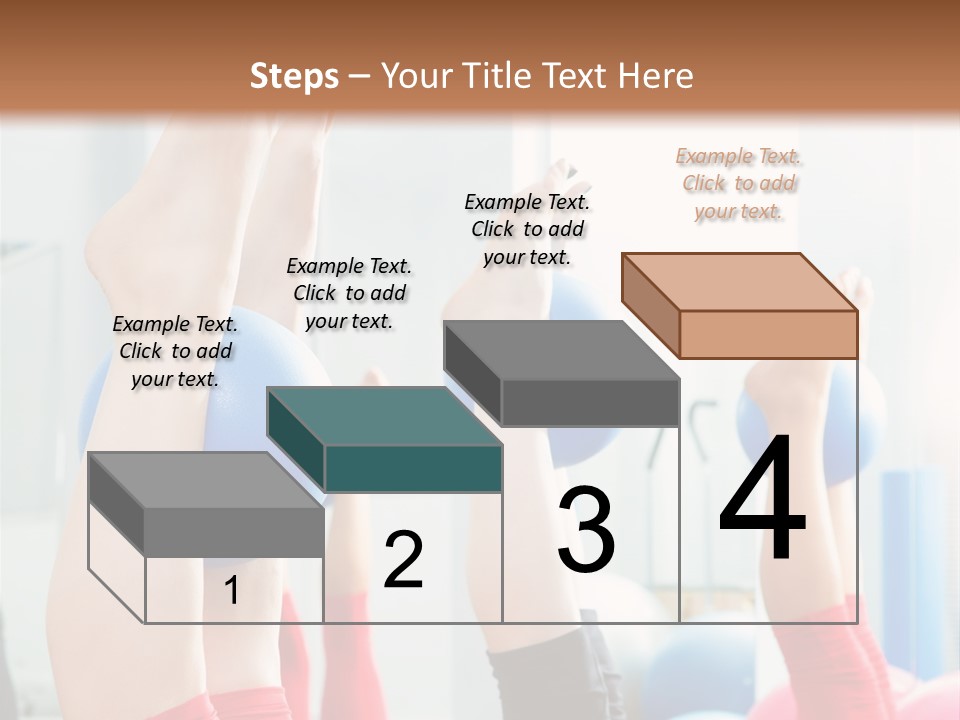 Steps – Your Title Text Here

Example Text. Click to add your text.

Example Text. Click to add your text.

Example Text. Click to add your text.

Example Text. Click to add your text.

1

2

3

4